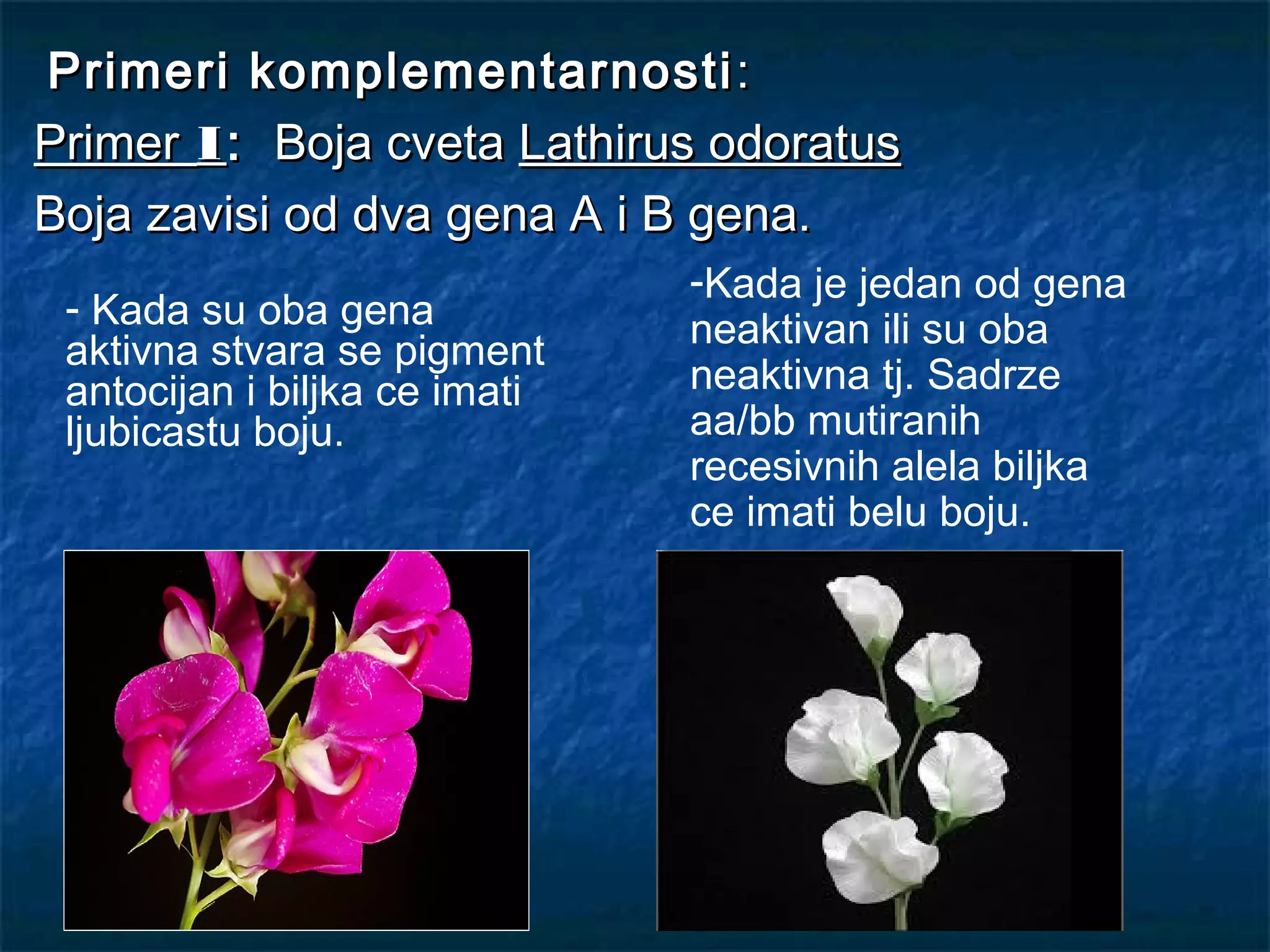 Primeri komplementarnosti:

Primer I: Boja cveta Lathirus odoratus

Boja zavisi od dva gena A i B gena.

- Kada su oba gena aktivna stvara se pigment antocijan i biljka ce imati ljubicastu boju.

-Kada je jedan od gena neaktivan ili su oba neaktivna tj. Sadrze aa/bb mutiranih recesivnih alela biljka ce imati belu boju.